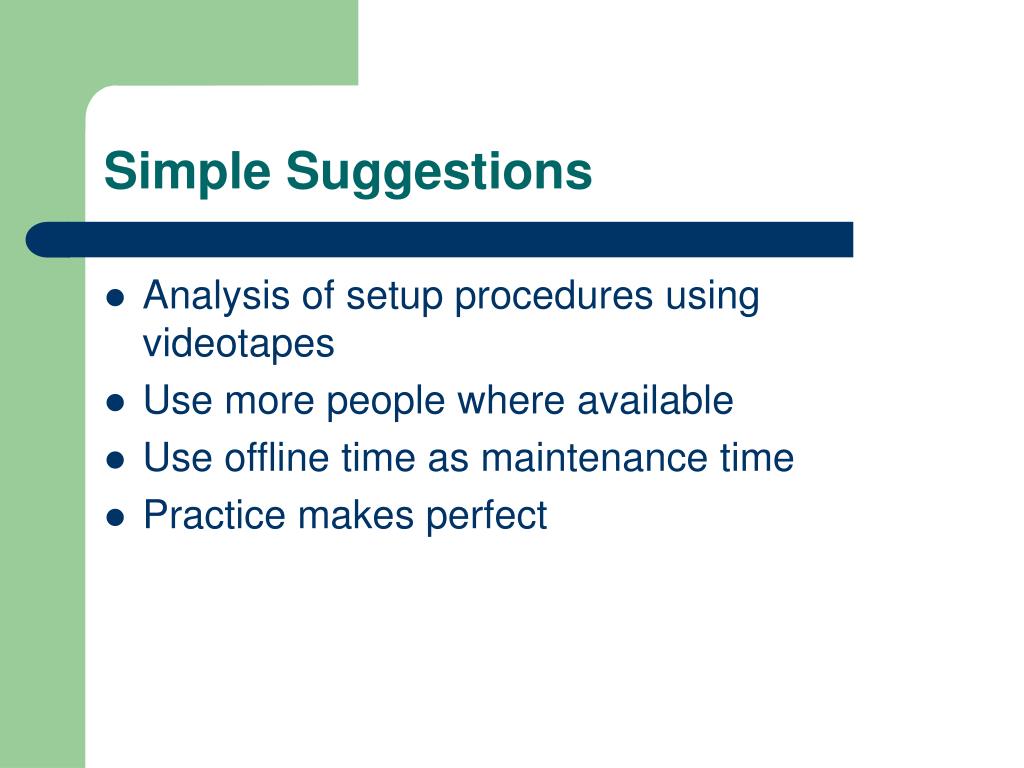 Simple Suggestions

- Analysis of setup procedures using videotapes
- Use more people where available
- Use offline time as maintenance time
- Practice makes perfect